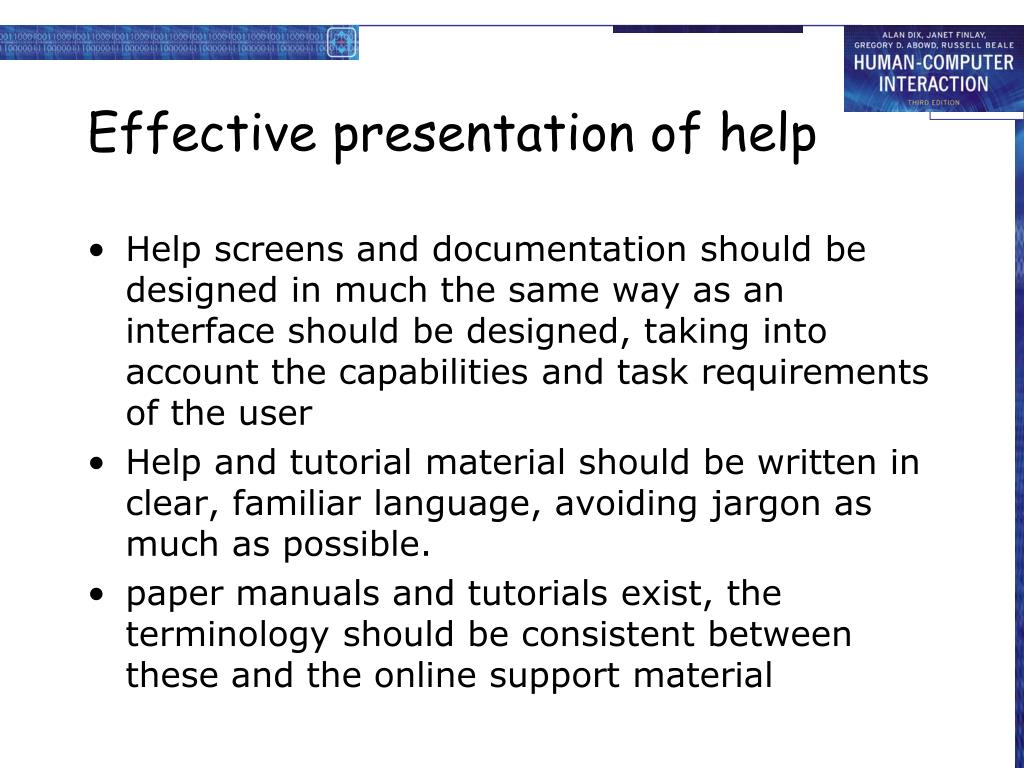 ALAN DIX, JANET FINLAY, GREGORY D. ABOWD, RUSSELL BEALE
HUMAN-COMPUTER INTERACTION
THIRD EDITION

Effective presentation of help

• Help screens and documentation should be designed in much the same way as an interface should be designed, taking into account the capabilities and task requirements of the user
• Help and tutorial material should be written in clear, familiar language, avoiding jargon as much as possible.
• paper manuals and tutorials exist, the terminology should be consistent between these and the online support material